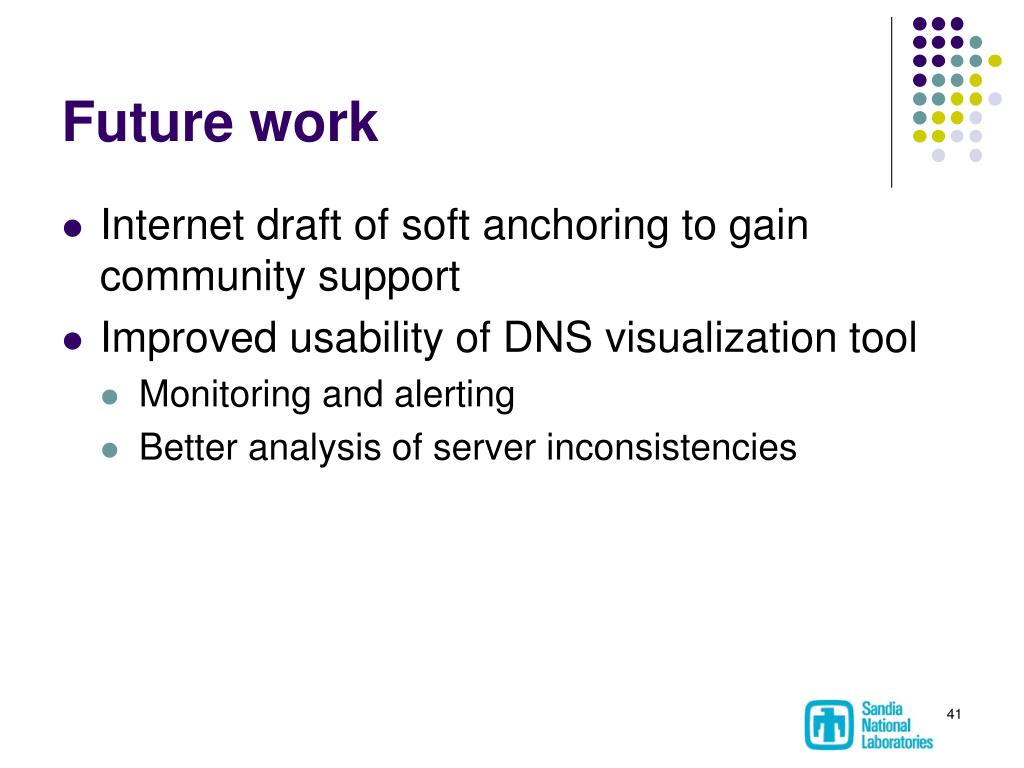 Future work

- Internet draft of soft anchoring to gain community support
- Improved usability of DNS visualization tool
  - Monitoring and alerting
  - Better analysis of server inconsistencies

Sandia National Laboratories

41